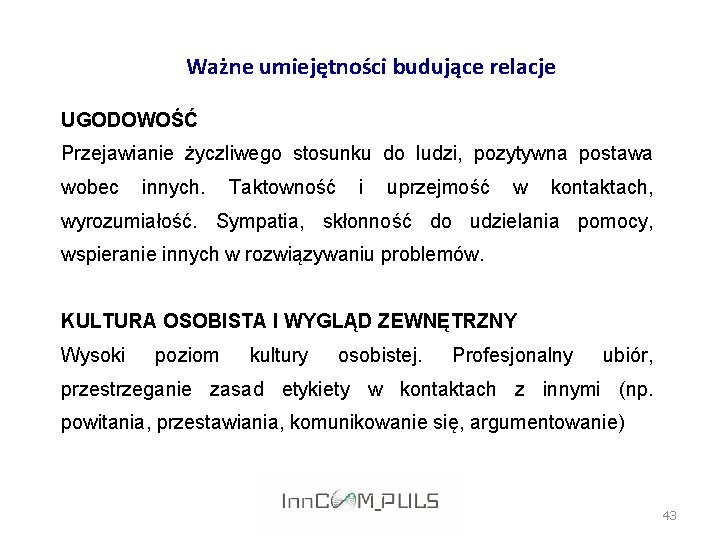 Ważne umiejętności budujące relacje

UGODOWOŚĆ
Przejawianie życzliwego stosunku do ludzi, pozytywna postawa wobec innych. Taktowność i uprzejmość w kontaktach, wyrozumiałość. Sympatia, skłonność do udzielania pomocy, wspieranie innych w rozwiązywaniu problemów.

KULTURA OSOBISTA I WYGLĄD ZEWNĘTRZNY
Wysoki poziom kultury osobistej. Profesjonalny ubiór, przestrzeganie zasad etykiety w kontaktach z innymi (np. powitania, przestawiania, komunikowanie się, argumentowanie)

InnCOM_PULS

43